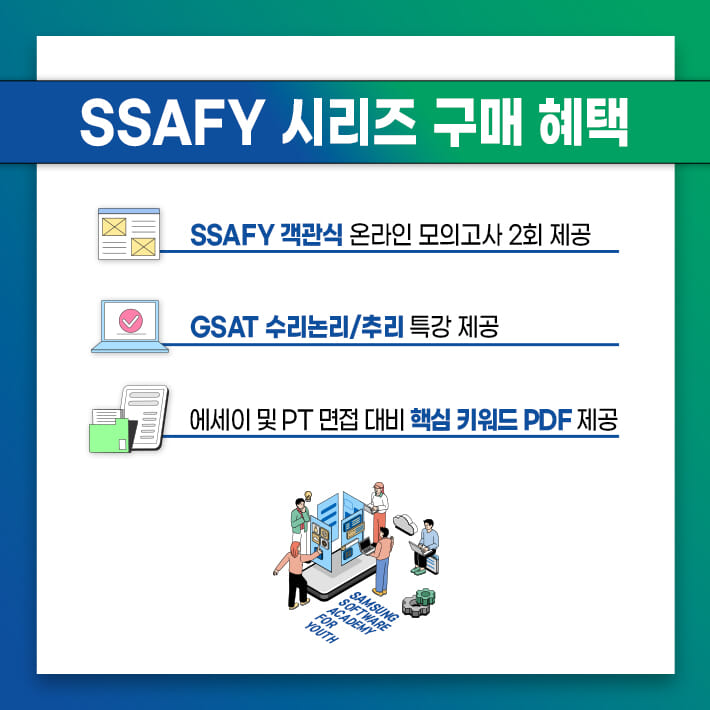 SSAFY 시리즈 구매 혜택

SSAFY 객관식 온라인 모의고사 2회 제공

GSAT 수리논리/추리 특강 제공

에세이 및 PT 면접 대비 핵심 키워드 PDF 제공

SAMSUNG SOFTWARE ACADEMY FOR YOUTH